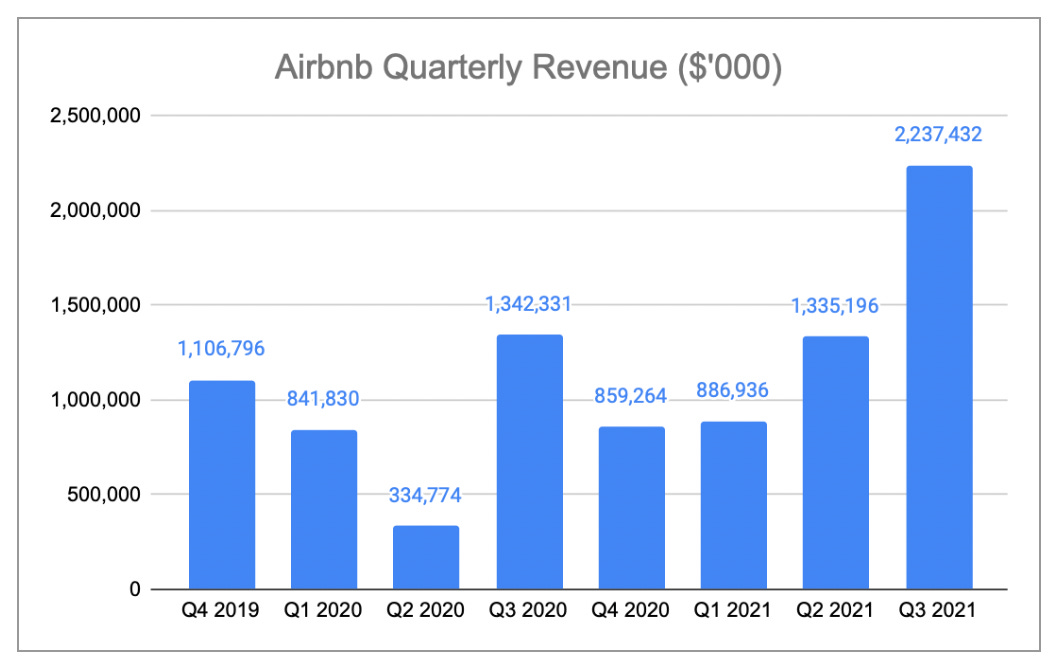 Airbnb Quarterly Revenue ($'000)

2,500,000
2,000,000
1,500,000
1,000,000
500,000
0

1,106,796
841,830
334,774
1,342,331
859,264
886,936
1,335,196
2,237,432

Q4 2019 Q1 2020 Q2 2020 Q3 2020 Q4 2020 Q1 2021 Q2 2021 Q3 2021